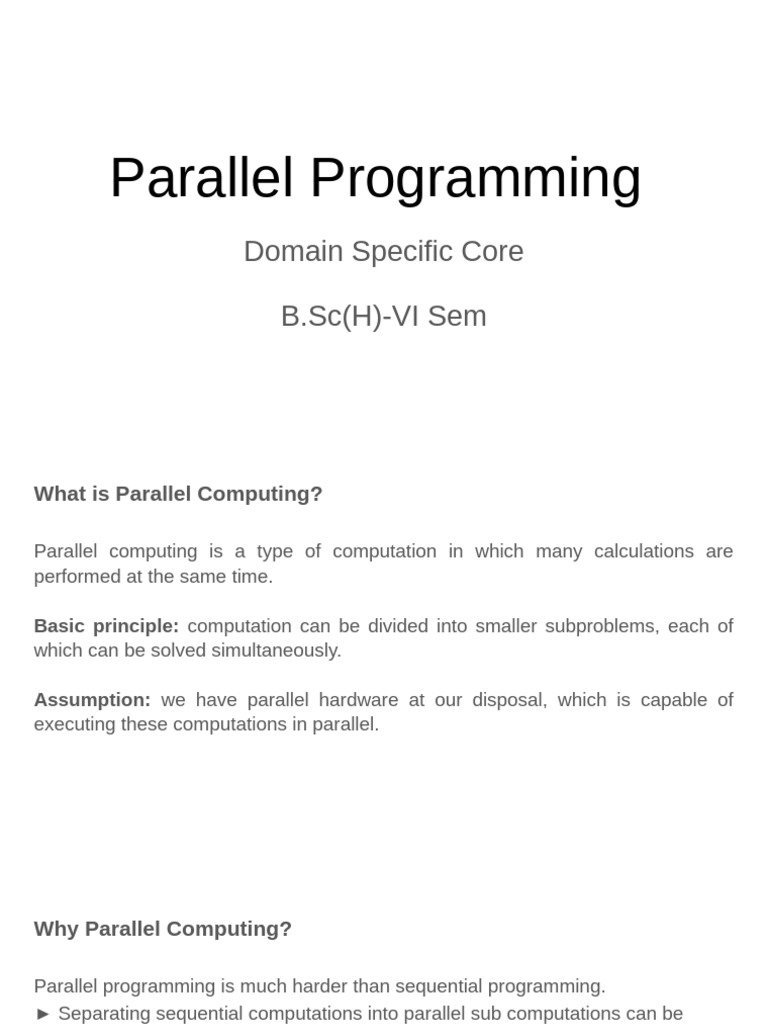 Parallel Programming

Domain Specific Core

B.Sc(H)-VI Sem

What is Parallel Computing?

Parallel computing is a type of computation in which many calculations are performed at the same time.

Basic principle: computation can be divided into smaller subproblems, each of which can be solved simultaneously.

Assumption: we have parallel hardware at our disposal, which is capable of executing these computations in parallel.

Why Parallel Computing?

Parallel programming is much harder than sequential programming.
► Separating sequential computations into parallel sub computations can be